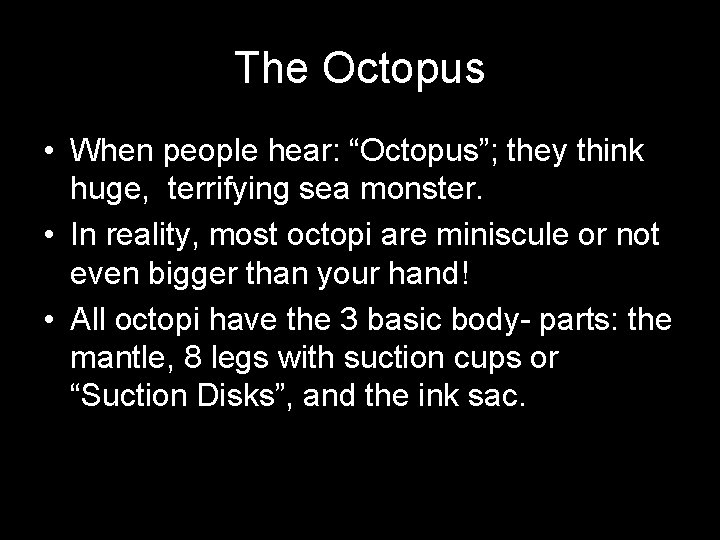 The Octopus

• When people hear: “Octopus”; they think huge,  terrifying sea monster.
• In reality, most octopi are miniscule or not even bigger than your hand!
• All octopi have the 3 basic body- parts: the mantle, 8 legs with suction cups or “Suction Disks”, and the ink sac.